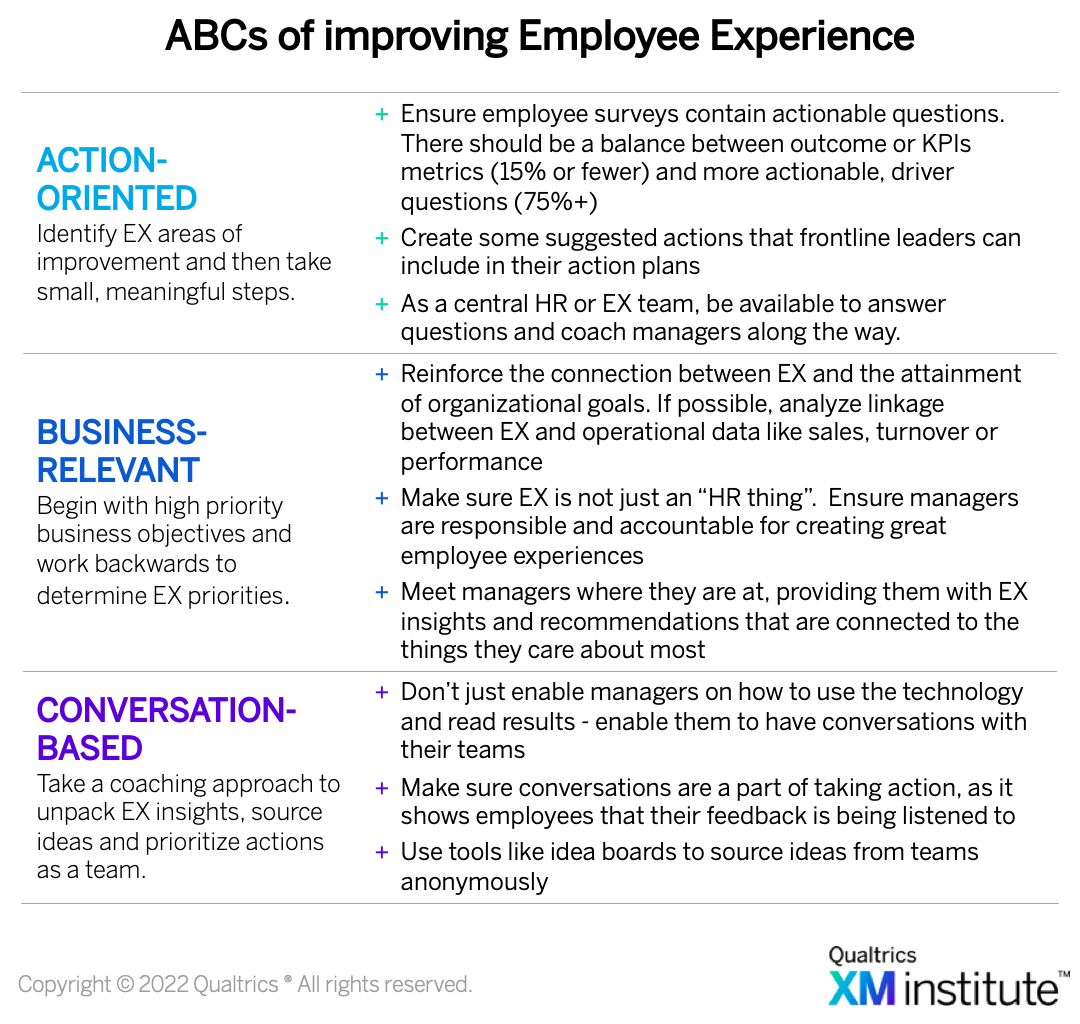 ABCs of improving Employee Experience

ACTION-ORIENTED
Identify EX areas of improvement and then take small, meaningful steps.

+ Ensure employee surveys contain actionable questions. There should be a balance between outcome or KPIs metrics (15% or fewer) and more actionable, driver questions (75%+)
+ Create some suggested actions that frontline leaders can include in their action plans
+ As a central HR or EX team, be available to answer questions and coach managers along the way.

BUSINESS-RELEVANT
Begin with high priority business objectives and work backwards to determine EX priorities.

+ Reinforce the connection between EX and the attainment of organizational goals. If possible, analyze linkage between EX and operational data like sales, turnover or performance
+ Make sure EX is not just an “HR thing”. Ensure managers are responsible and accountable for creating great employee experiences
+ Meet managers where they are at, providing them with EX insights and recommendations that are connected to the things they care about most

CONVERSATION-BASED
Take a coaching approach to unpack EX insights, source ideas and prioritize actions as a team.

+ Don’t just enable managers on how to use the technology and read results - enable them to have conversations with their teams
+ Make sure conversations are a part of taking action, as it shows employees that their feedback is being listened to
+ Use tools like idea boards to source ideas from teams anonymously

Copyright © 2022 Qualtrics ® All rights reserved.

Qualtrics
XM institute™